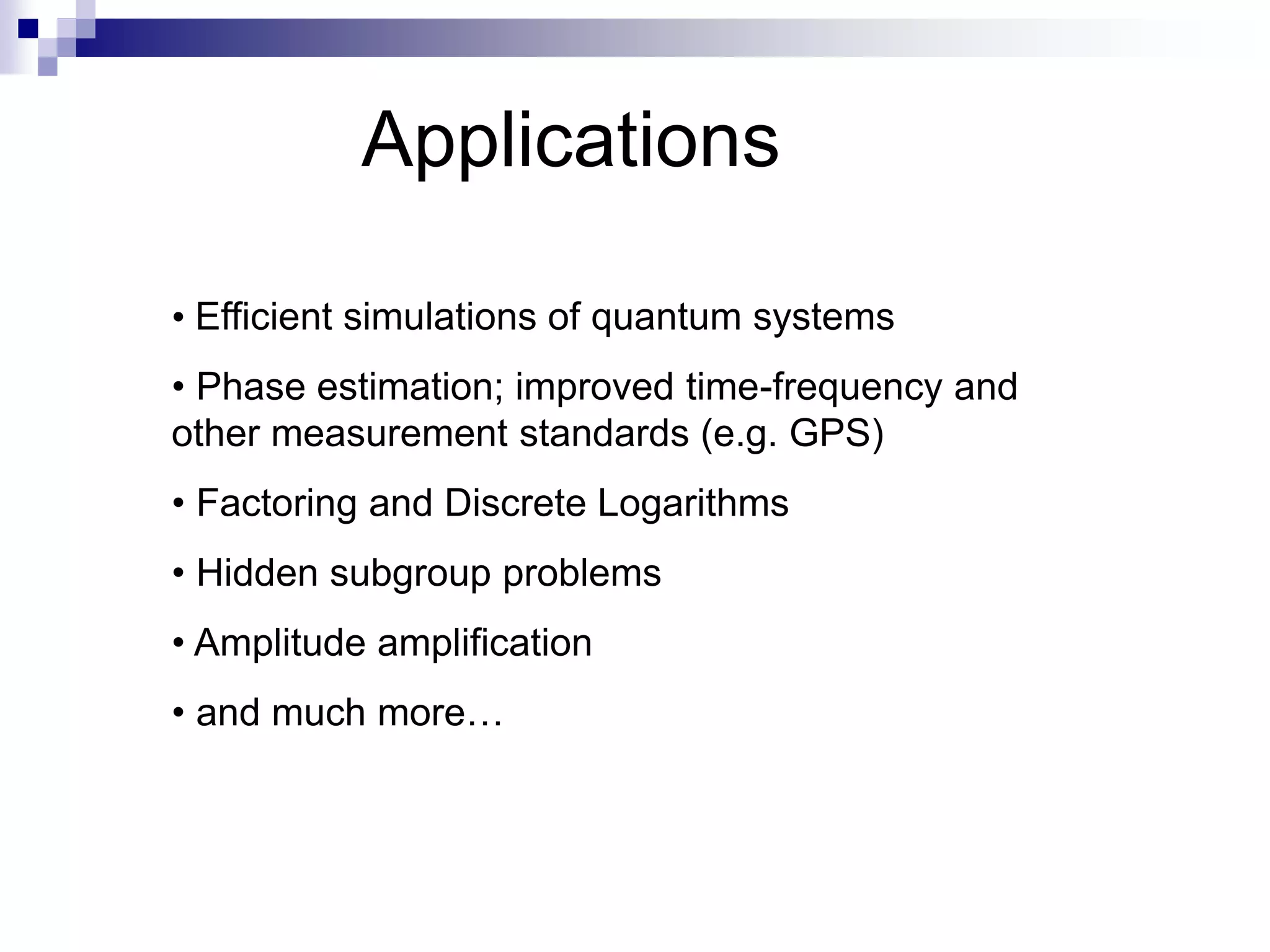 Applications

• Efficient simulations of quantum systems

• Phase estimation; improved time-frequency and other measurement standards (e.g. GPS)

• Factoring and Discrete Logarithms

• Hidden subgroup problems

• Amplitude amplification

• and much more…